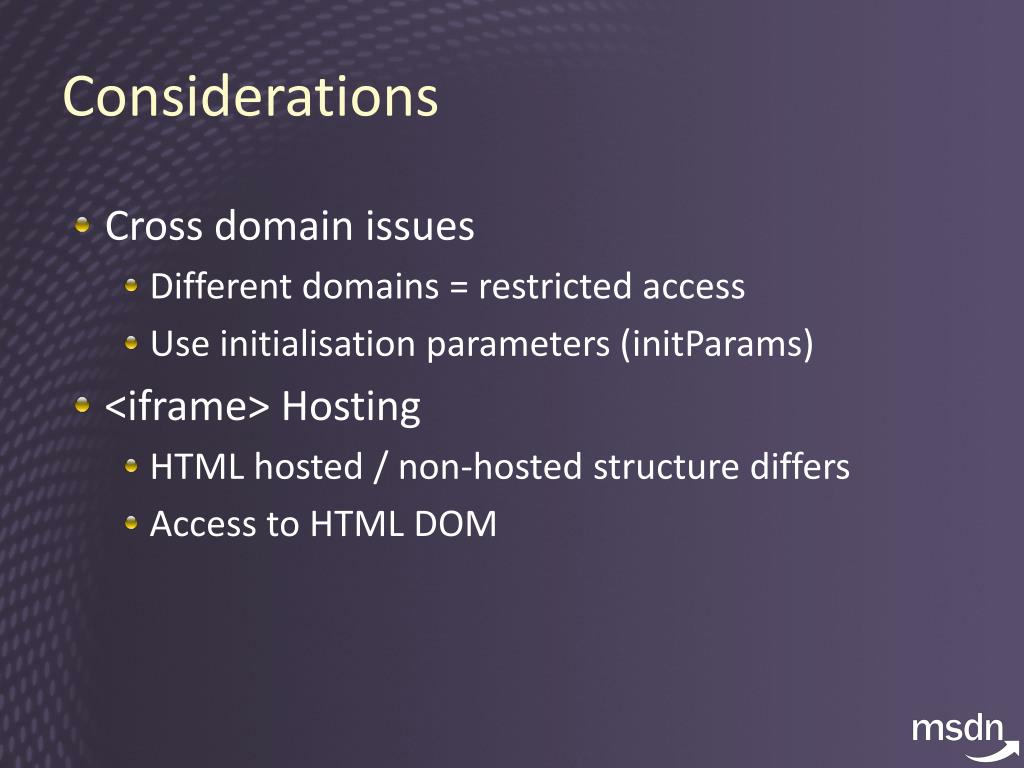 Considerations

Cross domain issues
Different domains = restricted access
Use initialisation parameters (initParams)

<iframe> Hosting
HTML hosted / non-hosted structure differs
Access to HTML DOM

msdn